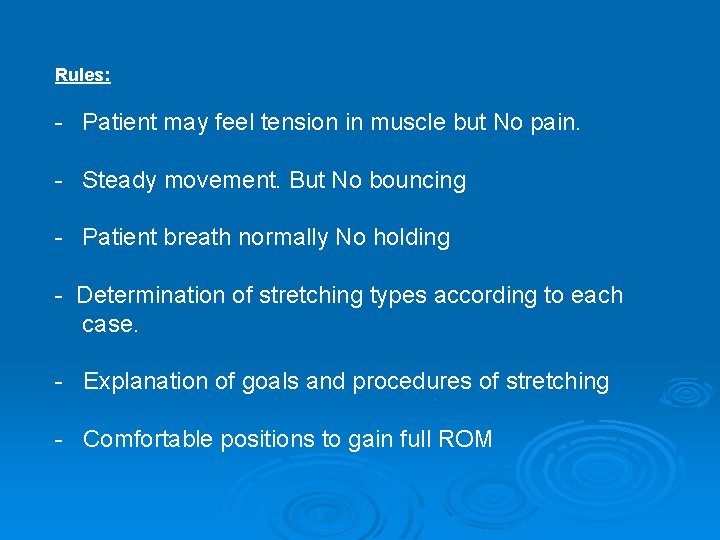 Rules:

- Patient may feel tension in muscle but No pain.

- Steady movement. But No bouncing

- Patient breath normally No holding

- Determination of stretching types according to each case.

- Explanation of goals and procedures of stretching

- Comfortable positions to gain full ROM